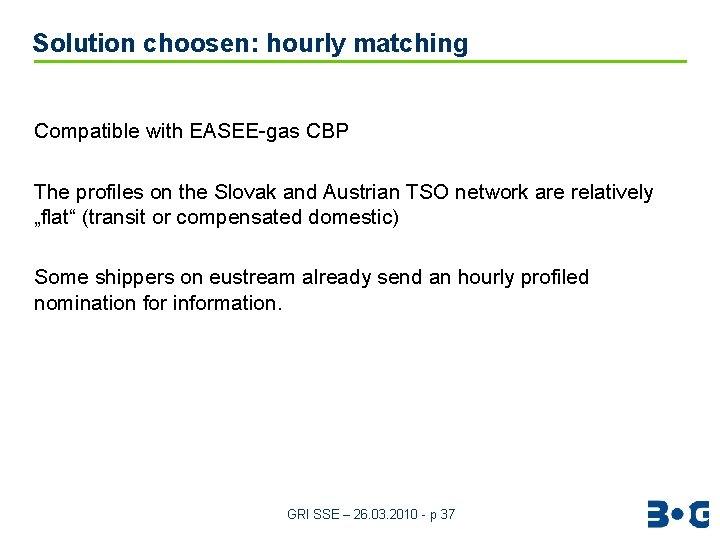 Solution choosen: hourly matching

Compatible with EASEE-gas CBP

The profiles on the Slovak and Austrian TSO network are relatively „flat“ (transit or compensated domestic)

Some shippers on eustream already send an hourly profiled nomination for information.

GRI SSE – 26.03.2010 - p 37

B•G